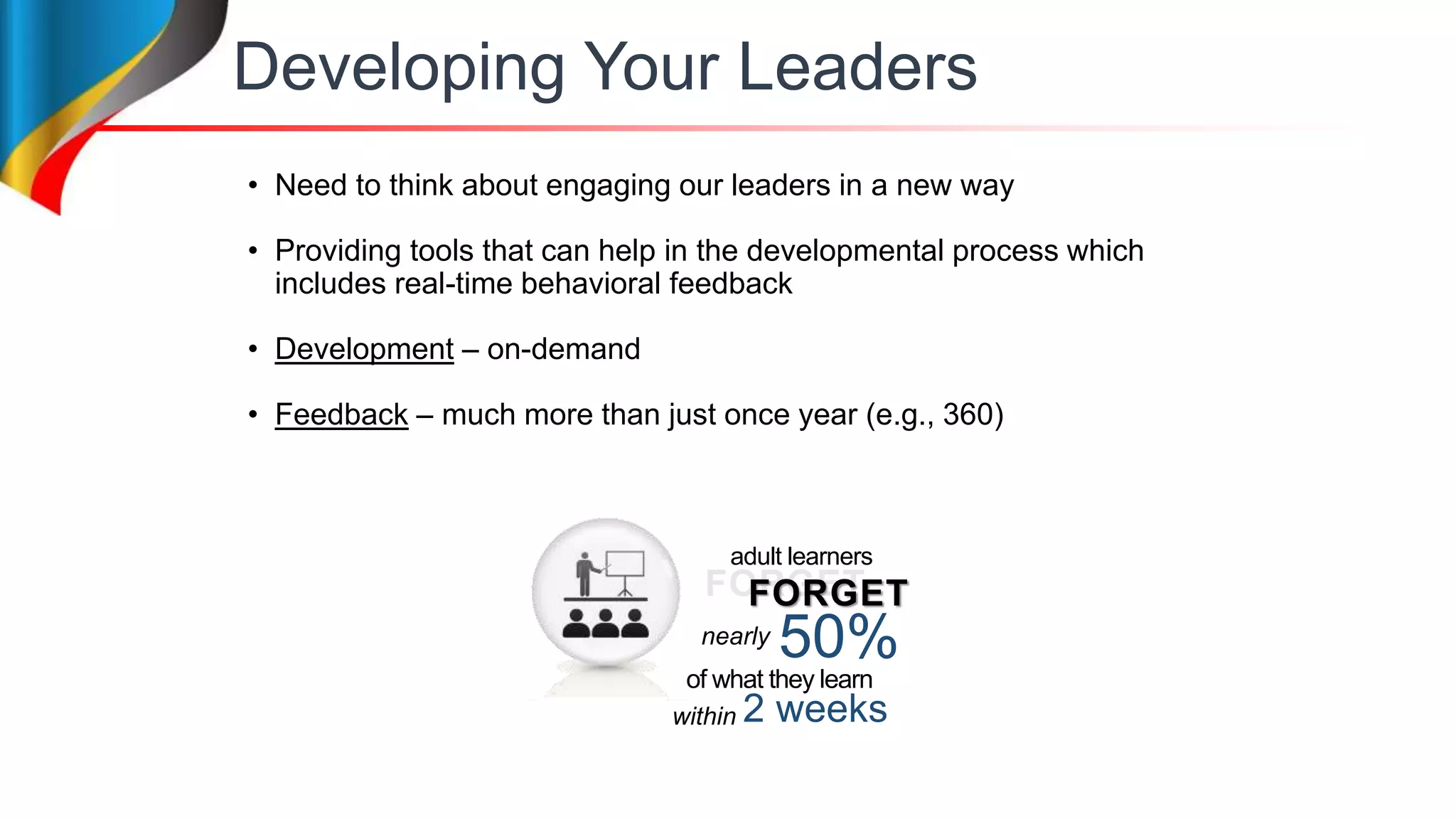 Developing Your Leaders

• Need to think about engaging our leaders in a new way

• Providing tools that can help in the developmental process which includes real-time behavioral feedback

• Development – on-demand

• Feedback – much more than just once year (e.g., 360)

adult learners
FORGET
nearly 50%
of what they learn
within 2 weeks